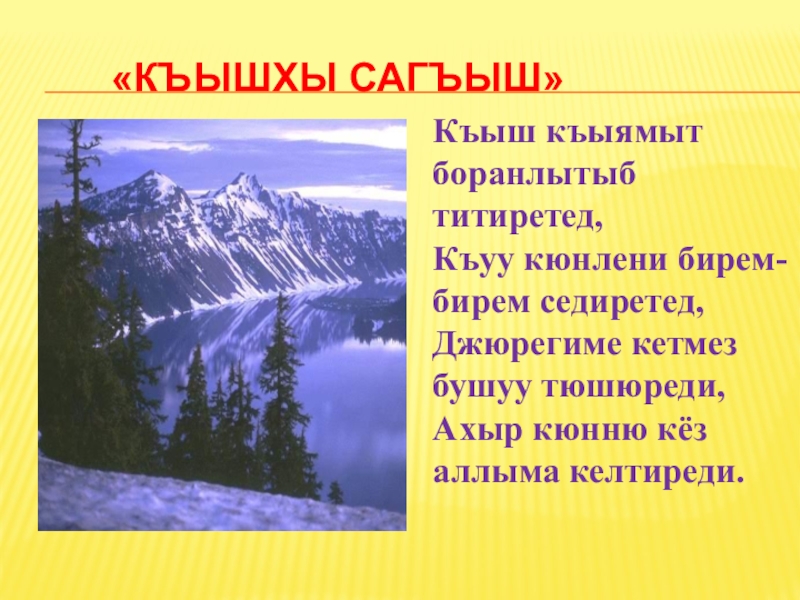 «КЪЫШХЫ САГЪЫШ»

Къыш къыямыт боранлытыб титиретед,
Къуу кюнлени бирем-бирем седиретед,
Джюрегиме кетмез бушуу тюшюреди,
Ахыр кюнню кёз аллыма келтиреди.